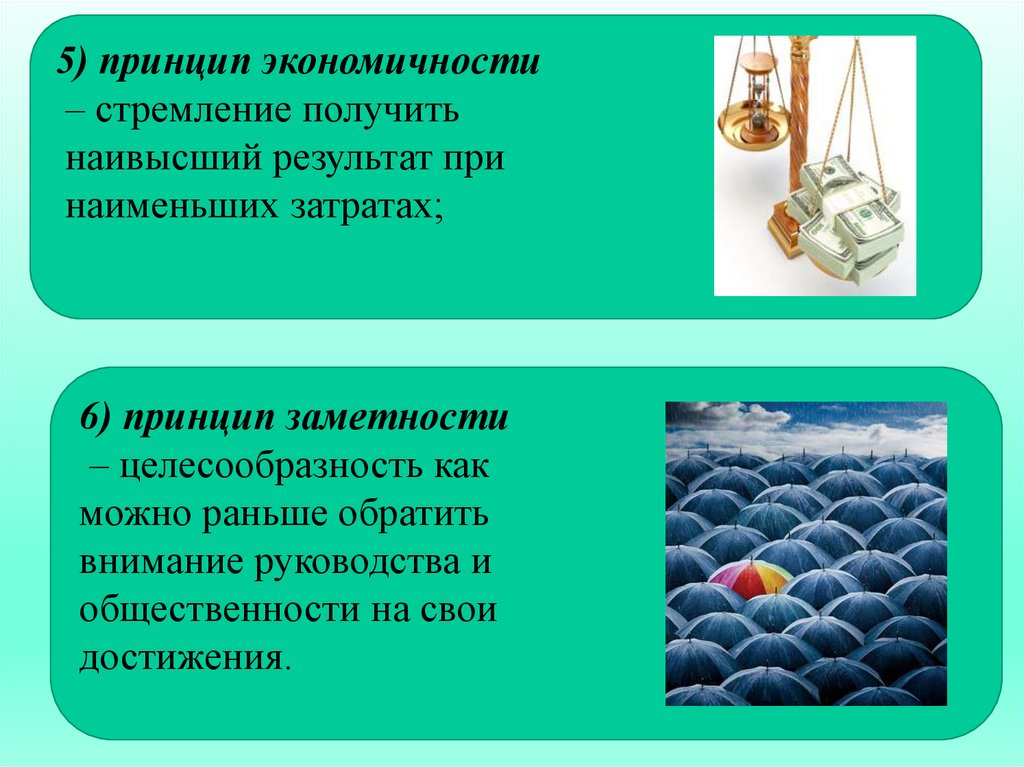 5) принцип экономичности – стремление получить наивысший результат при наименьших затратах;

6) принцип заметности – целесообразность как можно раньше обратить внимание руководства и общественности на свои достижения.